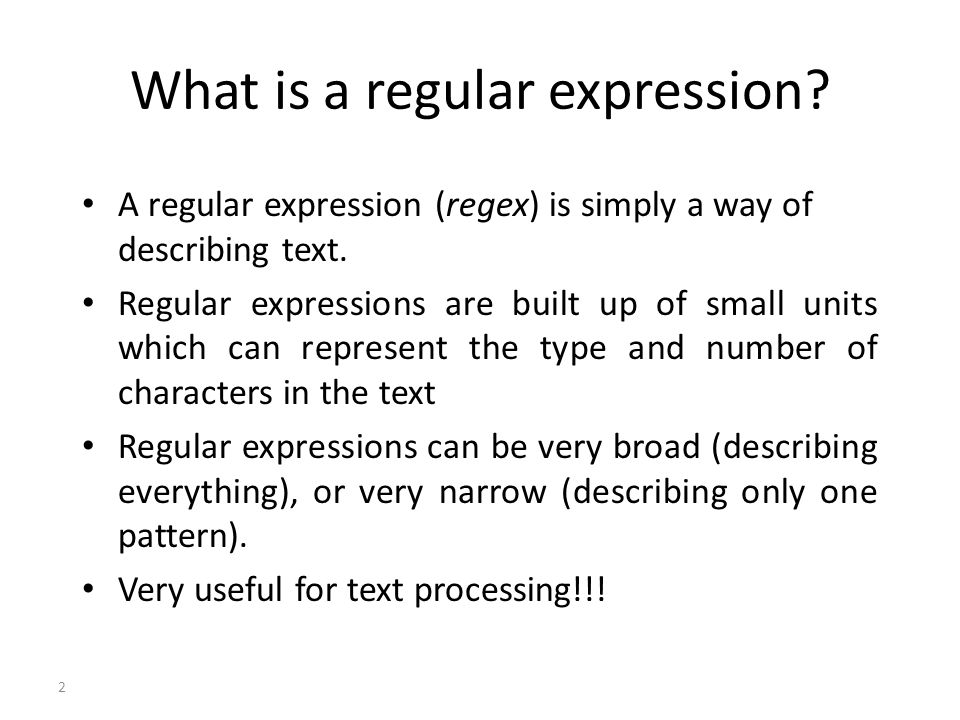 What is a regular expression?

• A regular expression (regex) is simply a way of describing text.

• Regular expressions are built up of small units which can represent the type and number of characters in the text

• Regular expressions can be very broad (describing everything), or very narrow (describing only one pattern).

• Very useful for text processing!!!

2